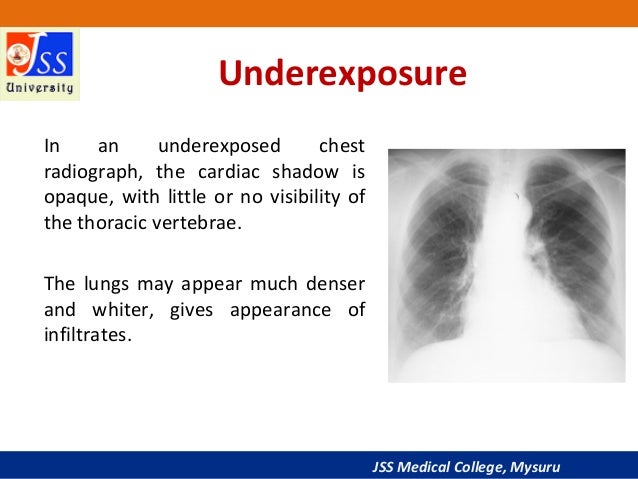 JSS University

Underexposure

In an underexposed chest radiograph, the cardiac shadow is opaque, with little or no visibility of the thoracic vertebrae.

The lungs may appear much denser and whiter, gives appearance of infiltrates.

JSS Medical College, Mysuru